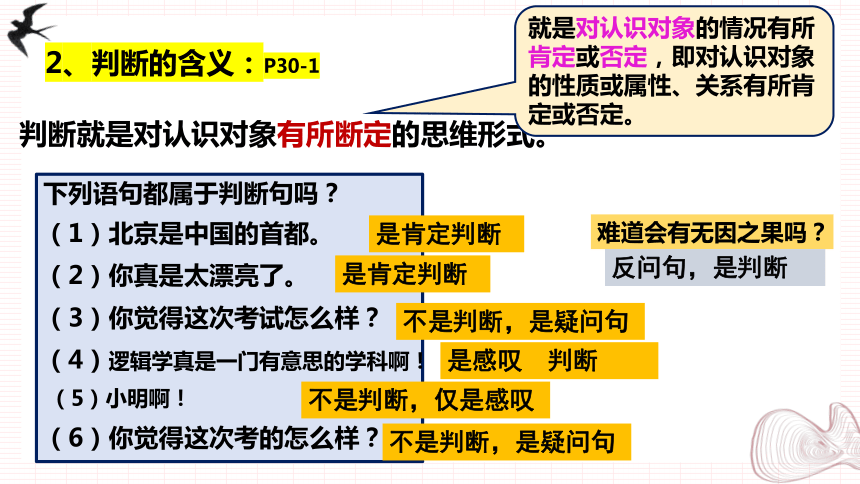 2、判断的含义：P30-1

就是对认识对象的情况有所肯定或否定，即对认识对象的性质或属性、关系有所肯定或否定。

判断就是对认识对象有所断定的思维形式。

下列语句都属于判断句吗？

（1）北京是中国的首都。 是肯定判断

（2）你真是太漂亮了。 是肯定判断

（3）你觉得这次考试怎么样？ 不是判断，是疑问句

（4）逻辑学真是一门有意思的学科啊！ 是感叹 判断

（5）小明啊！ 不是判断，仅是感叹

（6）你觉得这次考的怎么样？ 不是判断，是疑问句

难道会有无因之果吗？

反问句，是判断